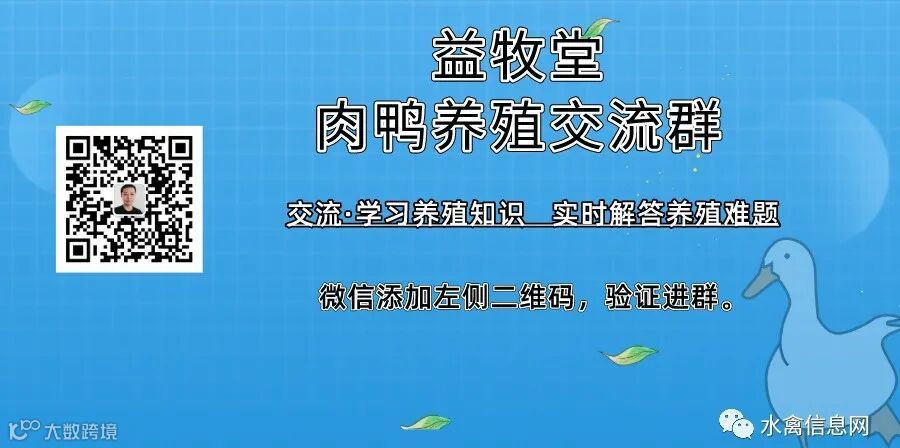 益牧堂
肉鸭养殖交流群

交流·学习养殖知识　实时解答养殖难题

微信添加左侧二维码，验证进群。

大数跨境

水禽信息网